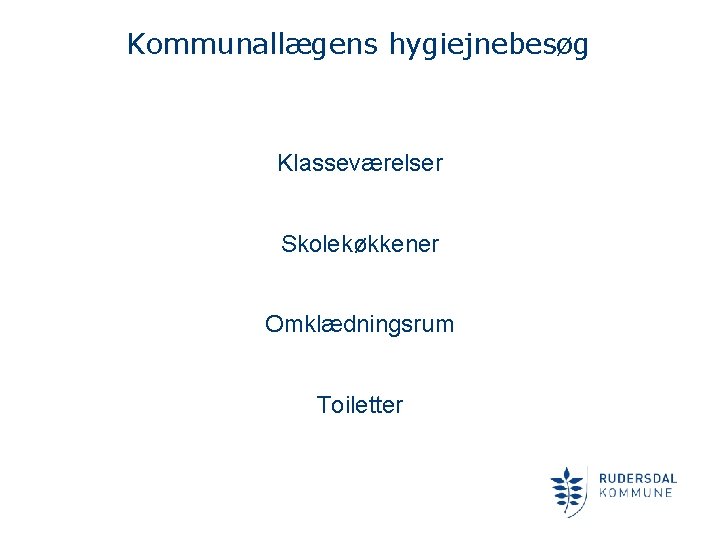 Kommunallægens hygiejnebesøg

Klasseværelser

Skolekøkkener

Omklædningsrum

Toiletter

RUDERSDAL
KOMMUNE